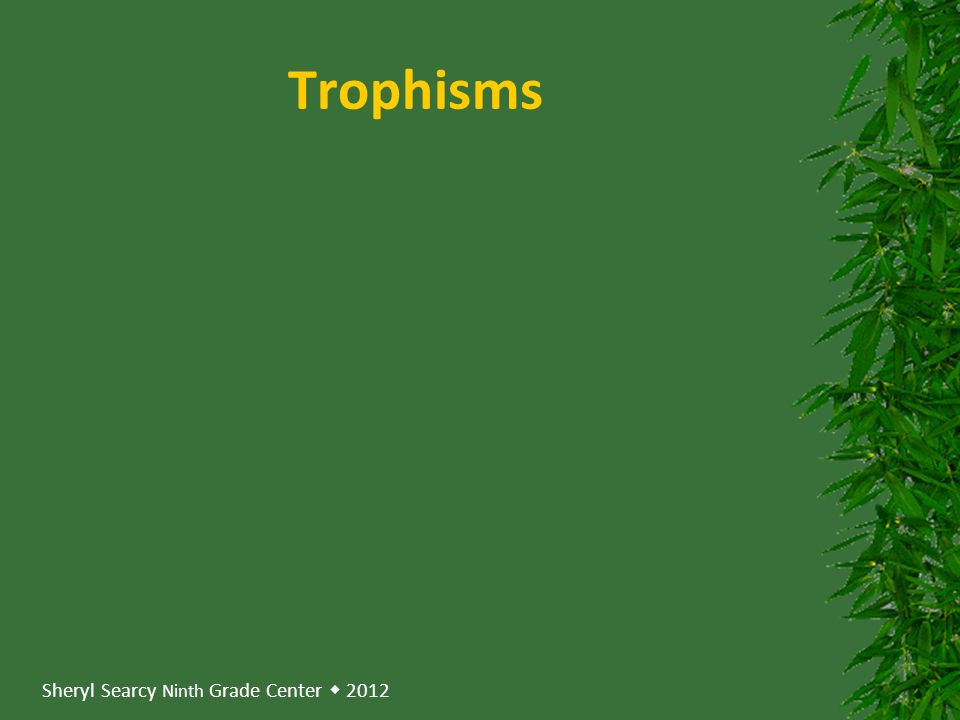 Trophisms

Sheryl Searcy Ninth Grade Center ◆ 2012